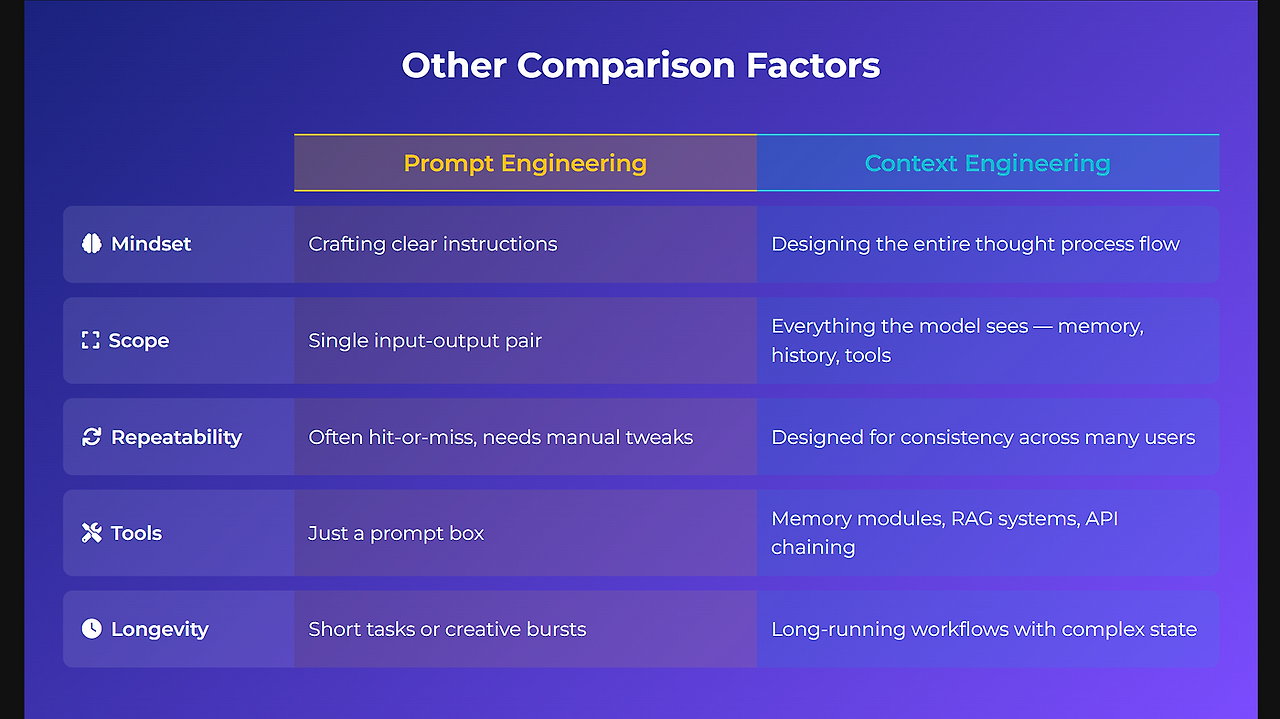 Other Comparison Factors

| | Prompt Engineering | Context Engineering |
|---|---|---|
| Mindset | Crafting clear instructions | Designing the entire thought process flow |
| Scope | Single input-output pair | Everything the model sees — memory, history, tools |
| Repeatability | Often hit-or-miss, needs manual tweaks | Designed for consistency across many users |
| Tools | Just a prompt box | Memory modules, RAG systems, API chaining |
| Longevity | Short tasks or creative bursts | Long-running workflows with complex state |